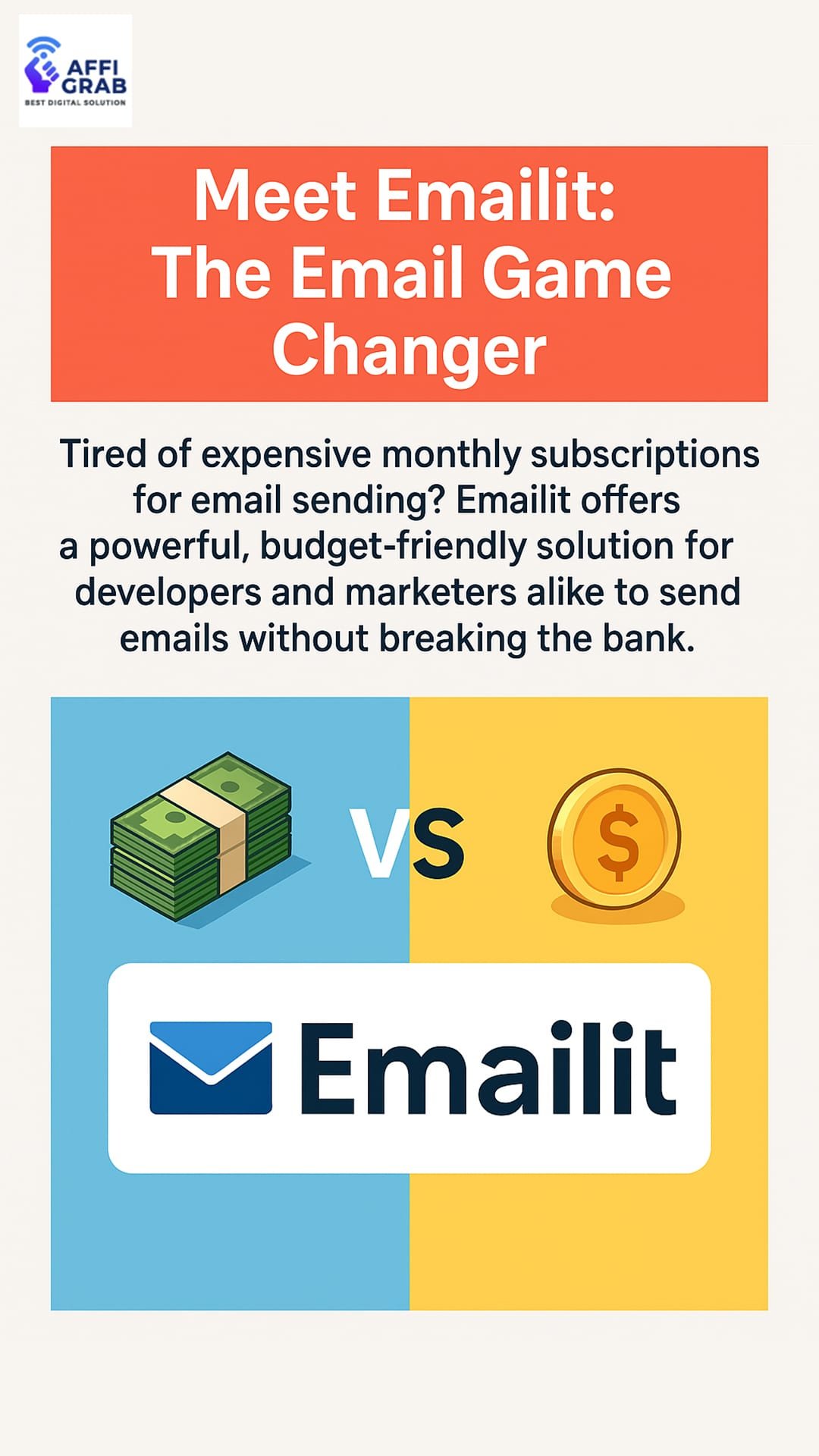 AFFI GRAB
BEST DIGITAL SOLUTION

Meet Emailit: The Email Game Changer

Tired of expensive monthly subscriptions for email sending? Emailit offers a powerful, budget-friendly solution for developers and marketers alike to send emails without breaking the bank.

VS

$

Emailit